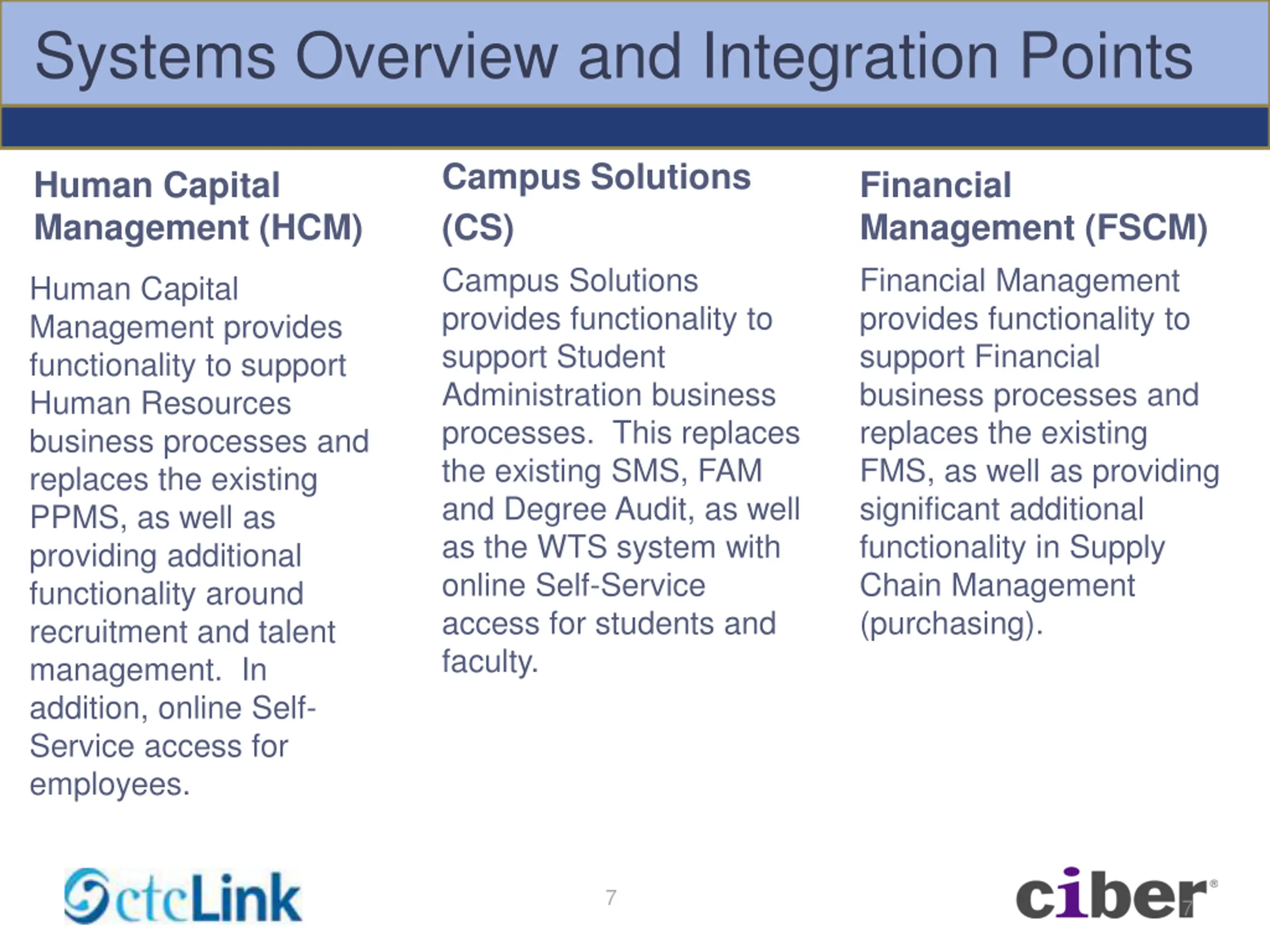 Systems Overview and Integration Points

Human Capital Management (HCM)

Human Capital Management provides functionality to support Human Resources business processes and replaces the existing PPMS, as well as providing additional functionality around recruitment and talent management. In addition, online Self-Service access for employees.

Campus Solutions (CS)

Campus Solutions provides functionality to support Student Administration business processes. This replaces the existing SMS, FAM and Degree Audit, as well as the WTS system with online Self-Service access for students and faculty.

Financial Management (FSCM)

Financial Management provides functionality to support Financial business processes and replaces the existing FMS, as well as providing significant additional functionality in Supply Chain Management (purchasing).

ctcLink

7

ciber

7